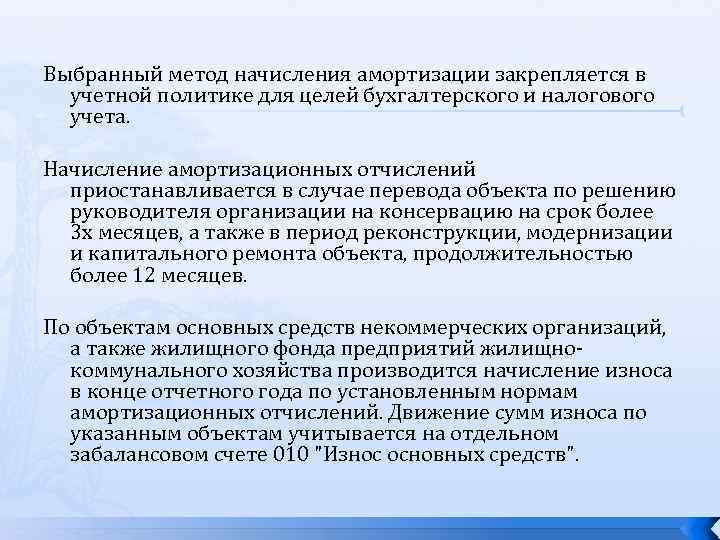 Выбранный метод начисления амортизации закрепляется в учетной политике для целей бухгалтерского и налогового учета.

Начисление амортизационных отчислений приостанавливается в случае перевода объекта по решению руководителя организации на консервацию на срок более 3х месяцев, а также в период реконструкции, модернизации и капитального ремонта объекта, продолжительностью более 12 месяцев.

По объектам основных средств некоммерческих организаций, а также жилищного фонда предприятий жилищно-коммунального хозяйства производится начисление износа в конце отчетного года по установленным нормам амортизационных отчислений. Движение сумм износа по указанным объектам учитывается на отдельном забалансовом счете 010 "Износ основных средств".